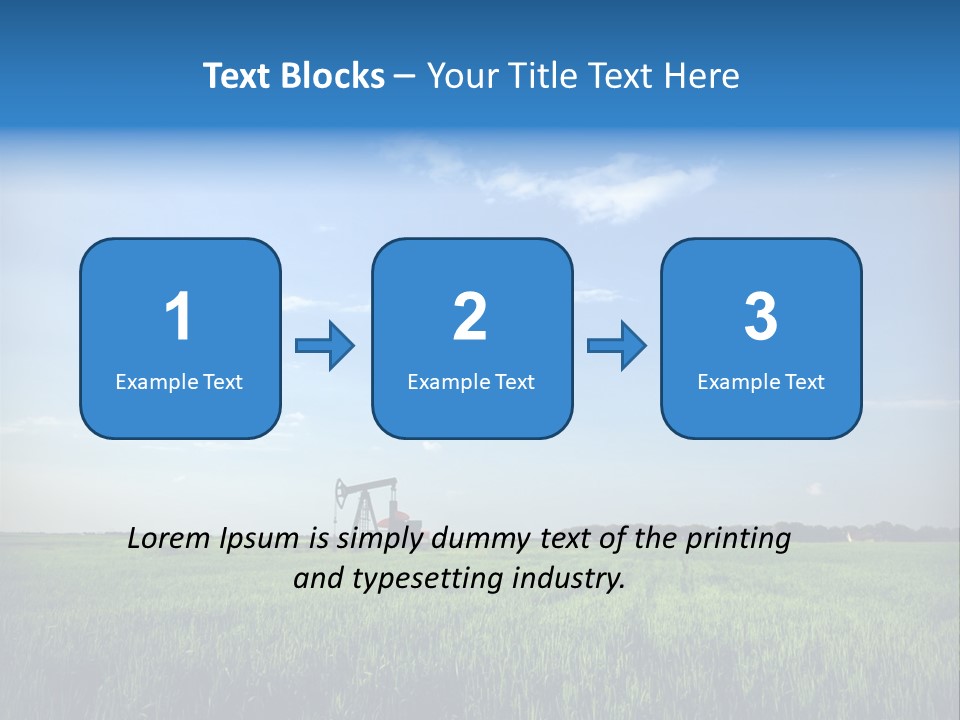 Text Blocks – Your Title Text Here

1
Example Text

2
Example Text

3
Example Text

Lorem Ipsum is simply dummy text of the printing and typesetting industry.